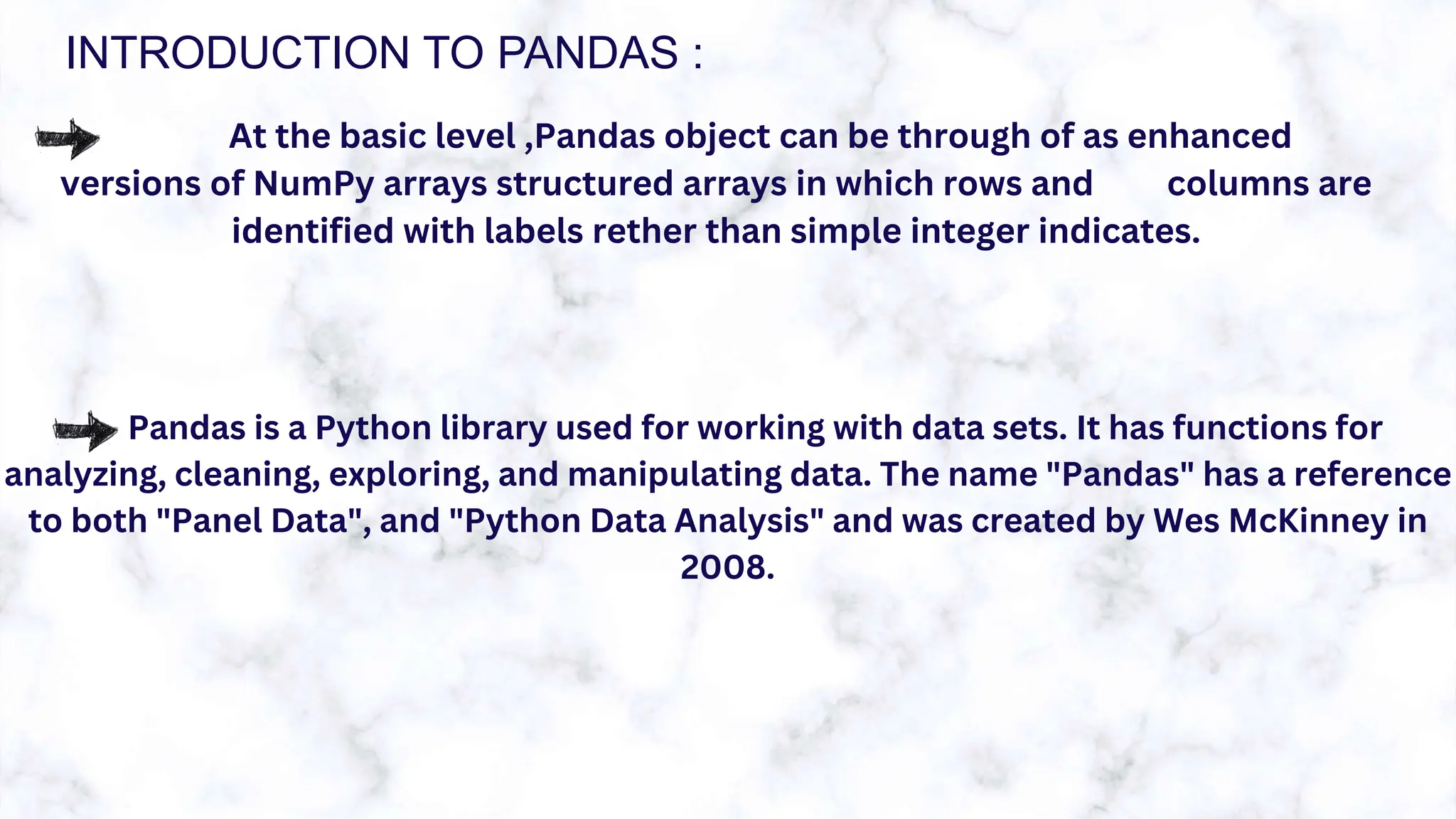 INTRODUCTION TO PANDAS :

At the basic level ,Pandas object can be through of as enhanced versions of NumPy arrays structured arrays in which rows and columns are identified with labels rether than simple integer indicates.

Pandas is a Python library used for working with data sets. It has functions for analyzing, cleaning, exploring, and manipulating data. The name "Pandas" has a reference to both "Panel Data", and "Python Data Analysis" and was created by Wes McKinney in 2008.